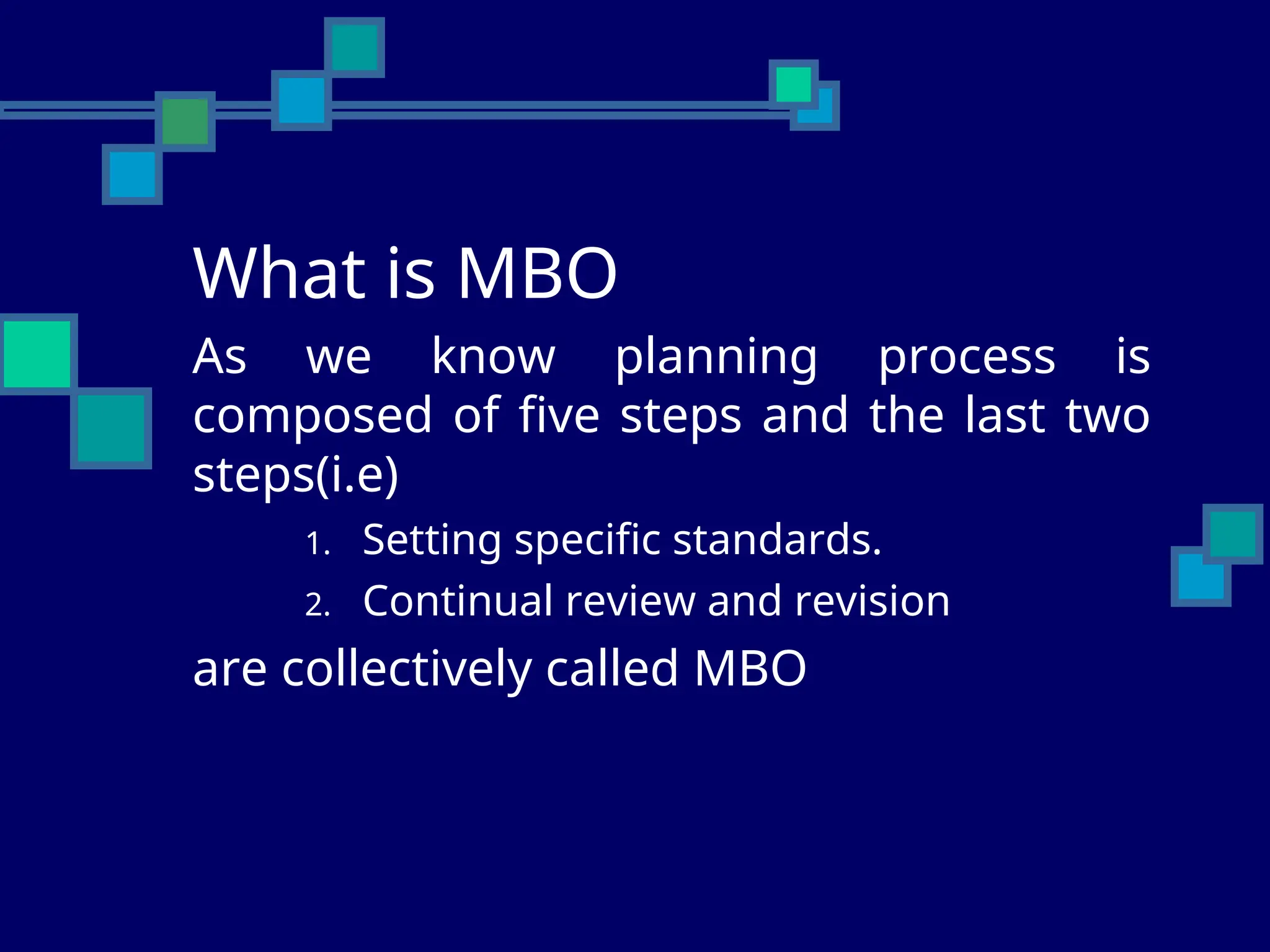 What is MBO

As we know planning process is composed of five steps and the last two steps(i.e)

1. Setting specific standards.
2. Continual review and revision

are collectively called MBO